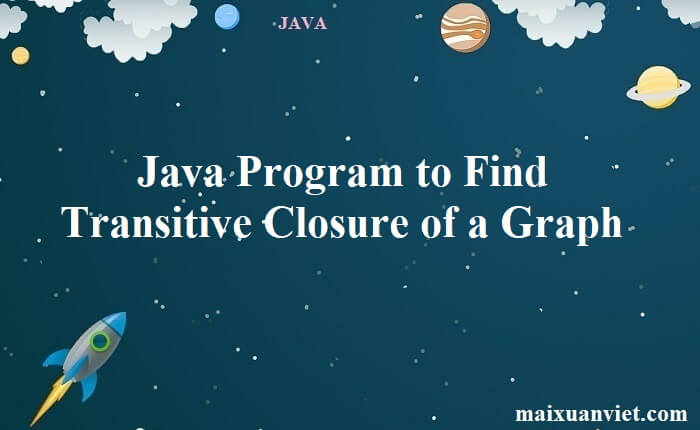 JAVA

Java Program to Find Transitive Closure of a Graph

maixuanviet.com